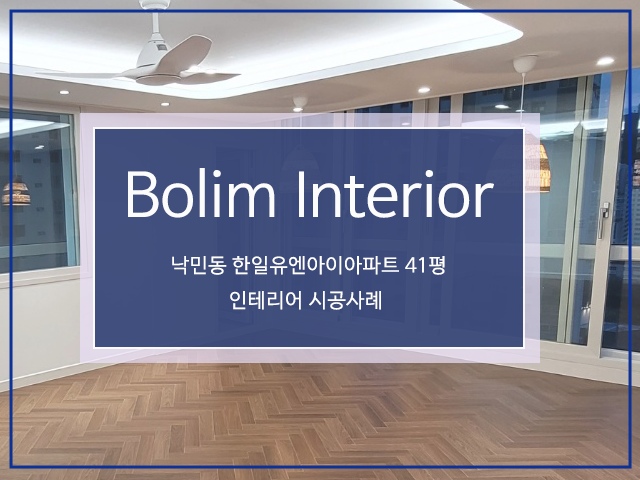 Bolim Interior

낙민동 한일유엔아이아파트 41평
인테리어 시공사례